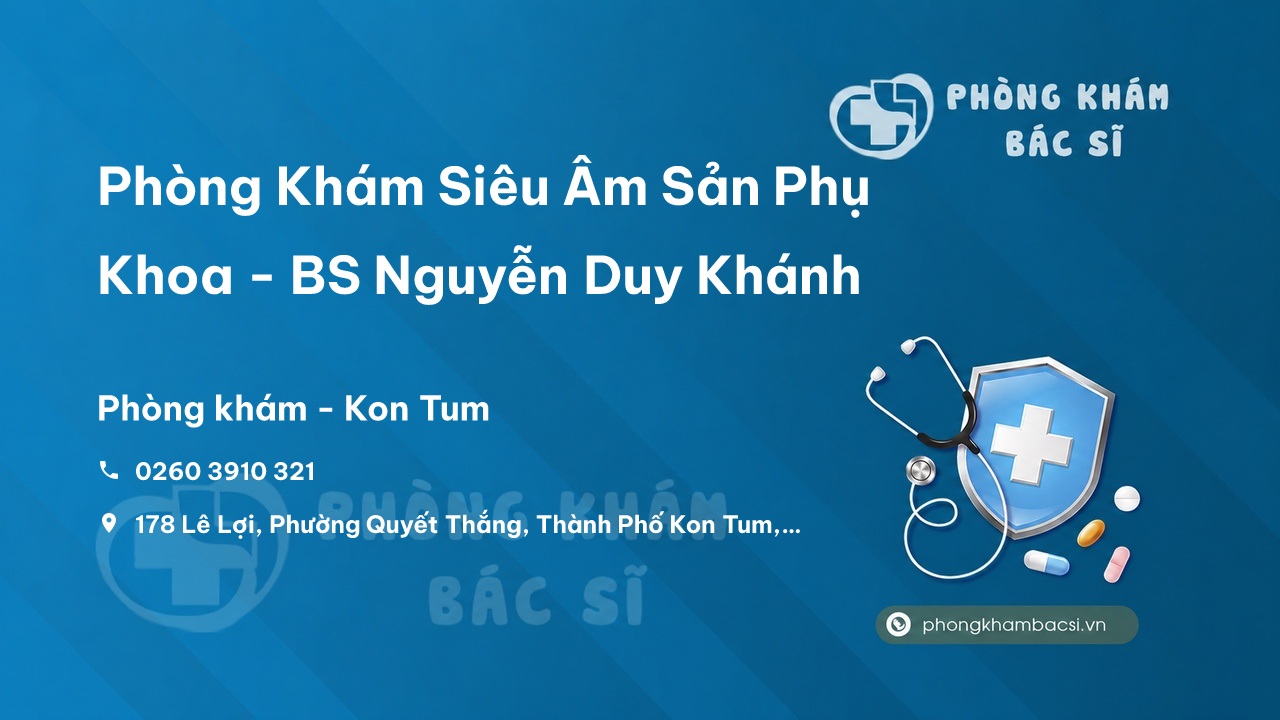 PHÒNG KHÁM
BÁC SĨ

Phòng Khám Siêu Âm Sản Phụ Khoa - BS Nguyễn Duy Khánh

Phòng khám - Kon Tum

0260 3910 321

178 Lê Lợi, Phường Quyết Thắng, Thành Phố Kon Tum,...

PHÒNG KHÁM
BÁC SĨ

phongkhambacsi.vn